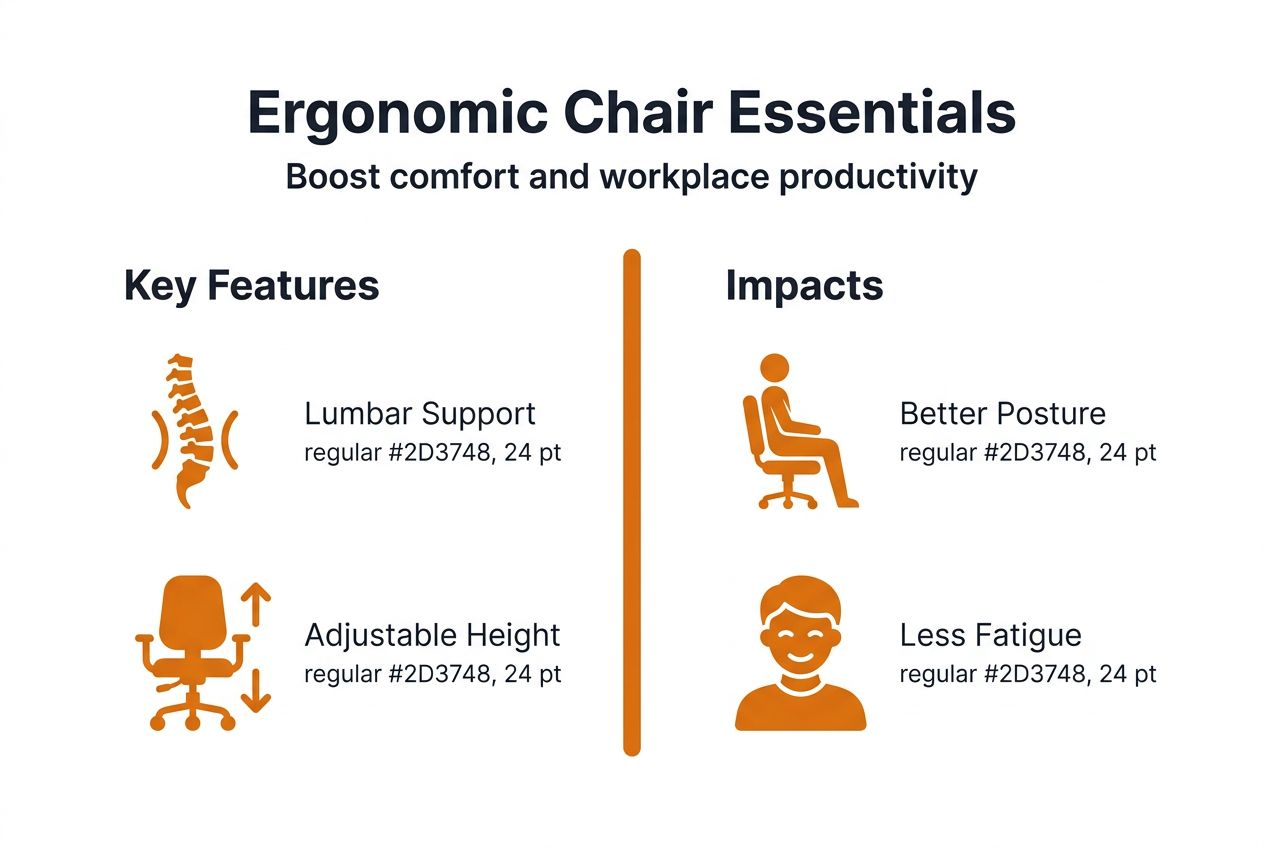 Ergonomic Chair Essentials
Boost comfort and workplace productivity

Key Features

Lumbar Support
regular #2D3748, 24 pt

Adjustable Height
regular #2D3748, 24 pt

Impacts

Better Posture
regular #2D3748, 24 pt

Less Fatigue
regular #2D3748, 24 pt